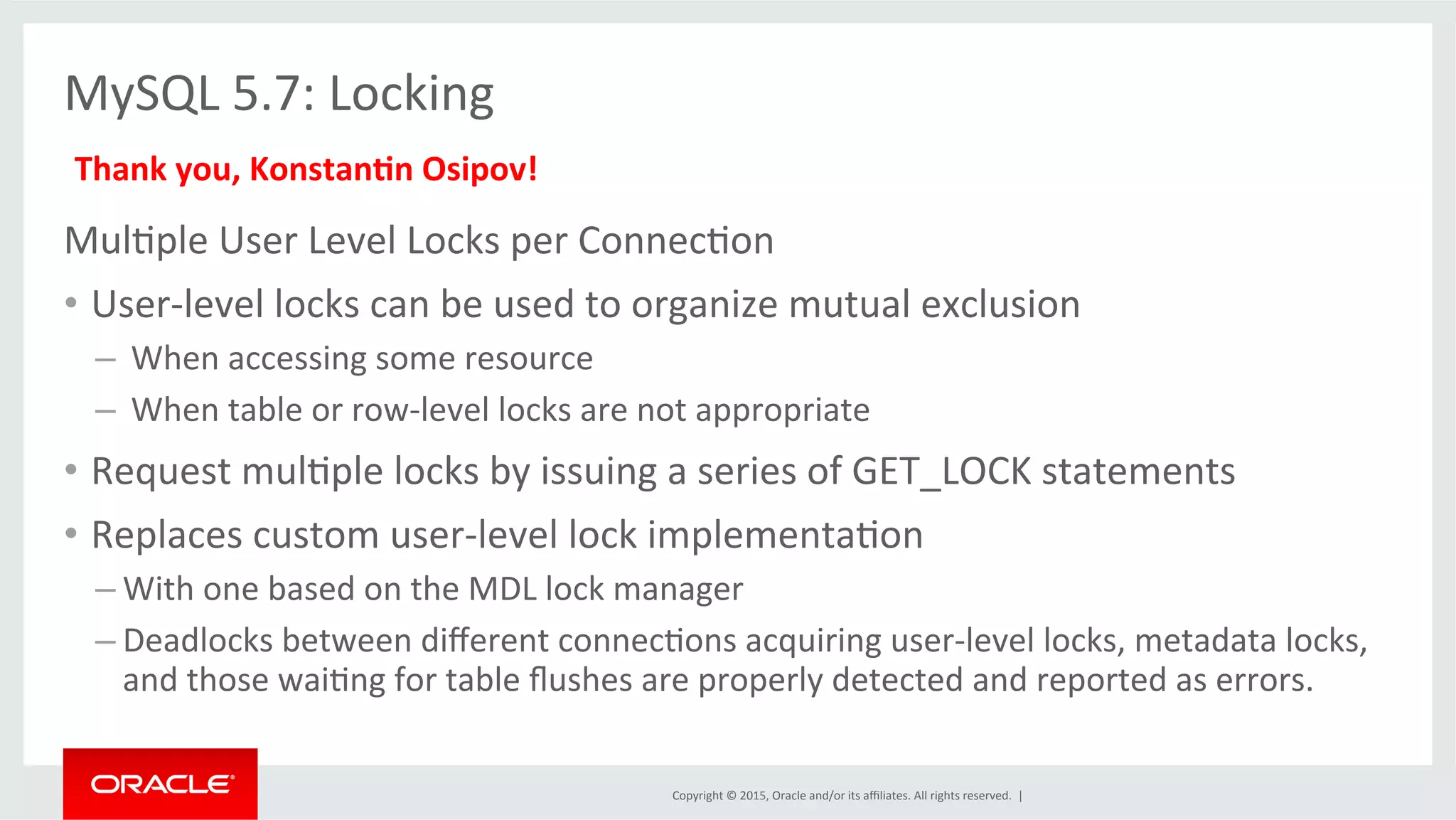 MySQL 5.7: Locking

Thank you, Konstantin Osipov!

Multiple User Level Locks per Connection

• User-level locks can be used to organize mutual exclusion
– When accessing some resource
– When table or row-level locks are not appropriate

• Request multiple locks by issuing a series of GET_LOCK statements

• Replaces custom user-level lock implementation
– With one based on the MDL lock manager
– Deadlocks between different connections acquiring user-level locks, metadata locks, and those waiting for table flushes are properly detected and reported as errors.

ORACLE®

Copyright © 2015, Oracle and/or its affiliates. All rights reserved. |